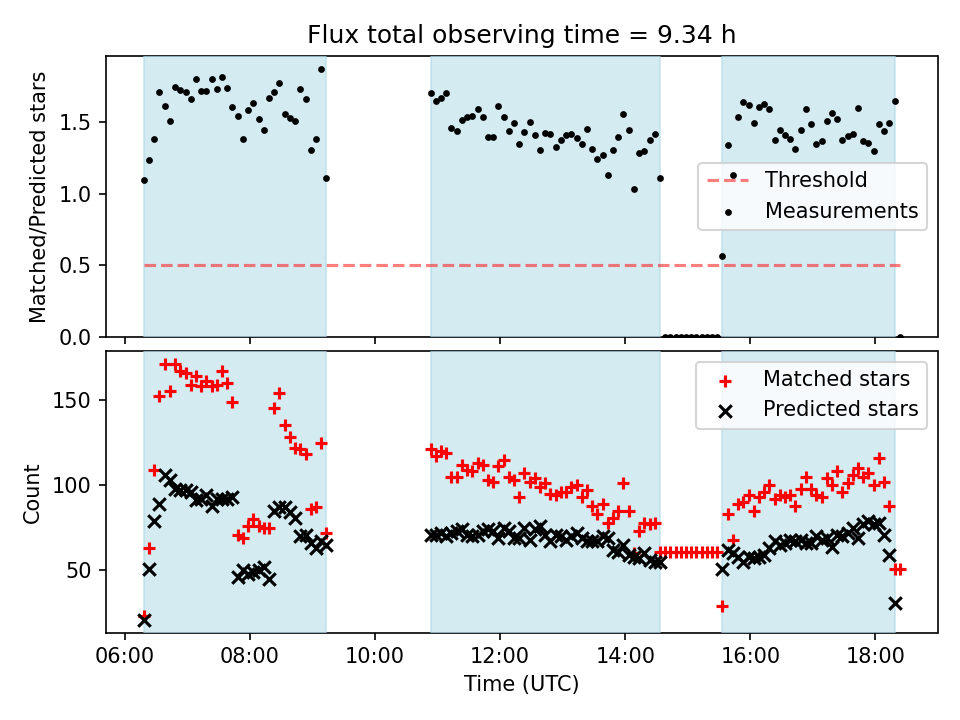 Flux total observing time = 9.34 h

Matched/Predicted stars

1.5
1.0
0.5
0.0

Threshold
Measurements

Count

150
100
50

Matched stars
Predicted stars

06:00 08:00 10:00 12:00 14:00 16:00 18:00

Time (UTC)